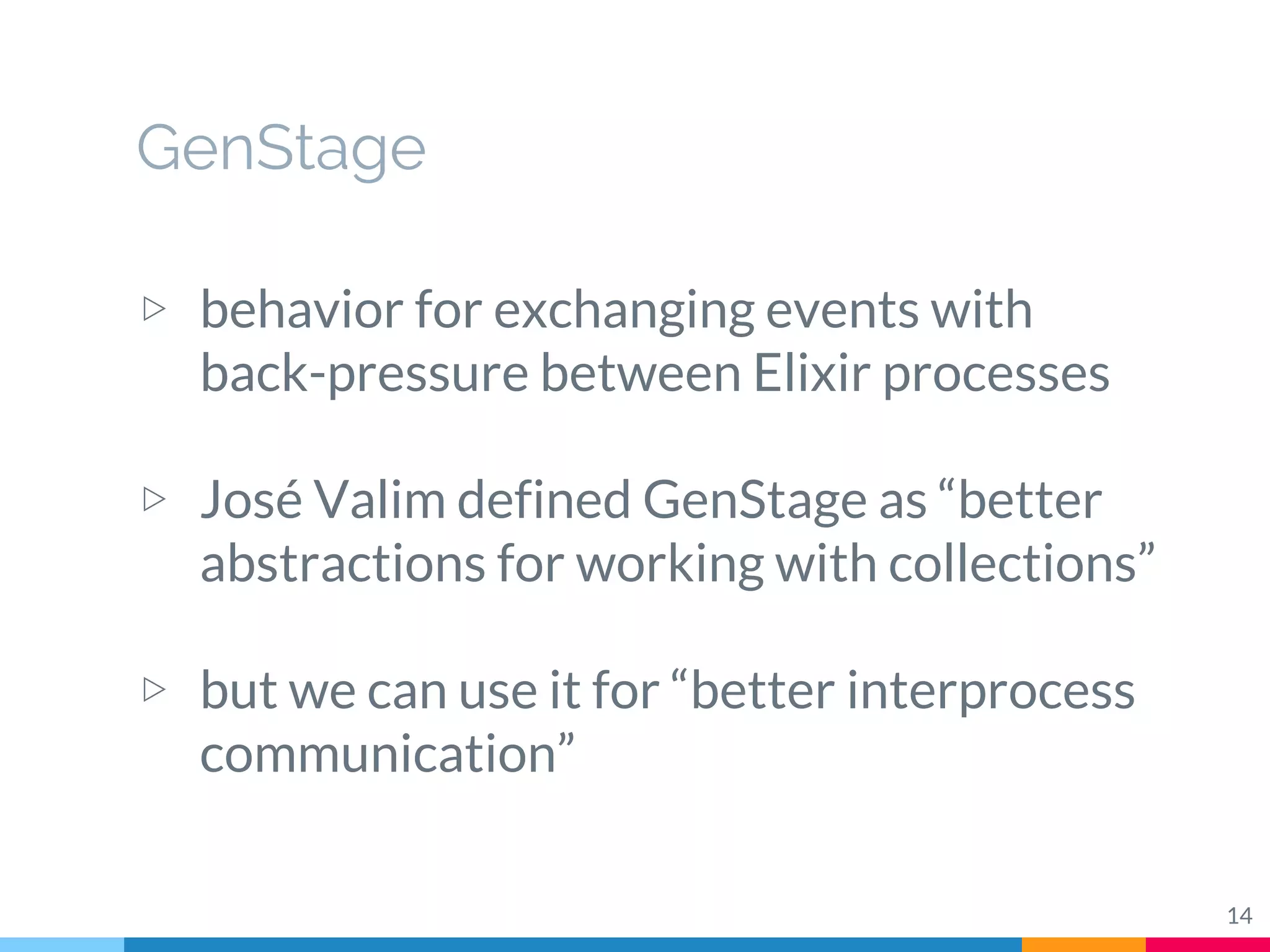 GenStage

▷ behavior for exchanging events with back-pressure between Elixir processes

▷ José Valim defined GenStage as “better abstractions for working with collections”

▷ but we can use it for “better interprocess communication”

14